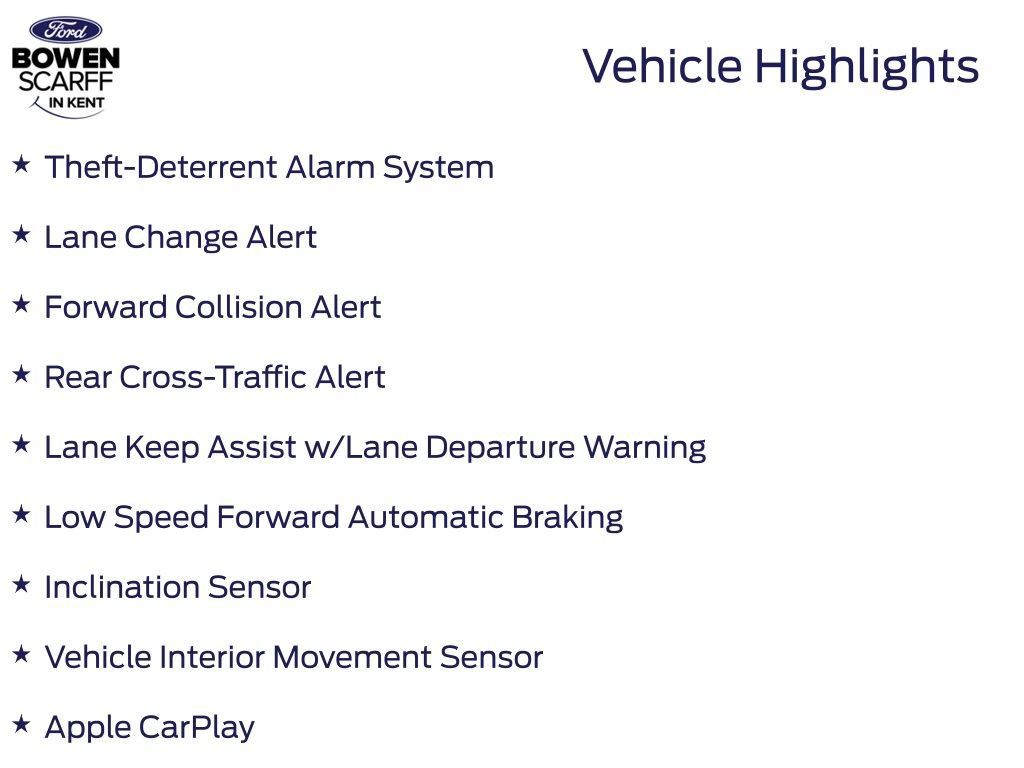 Ford
BOWEN SCARFF IN KENT

Vehicle Highlights

★ Theft-Deterrent Alarm System

★ Lane Change Alert

★ Forward Collision Alert

★ Rear Cross-Traffic Alert

★ Lane Keep Assist w/Lane Departure Warning

★ Low Speed Forward Automatic Braking

★ Inclination Sensor

★ Vehicle Interior Movement Sensor

★ Apple CarPlay